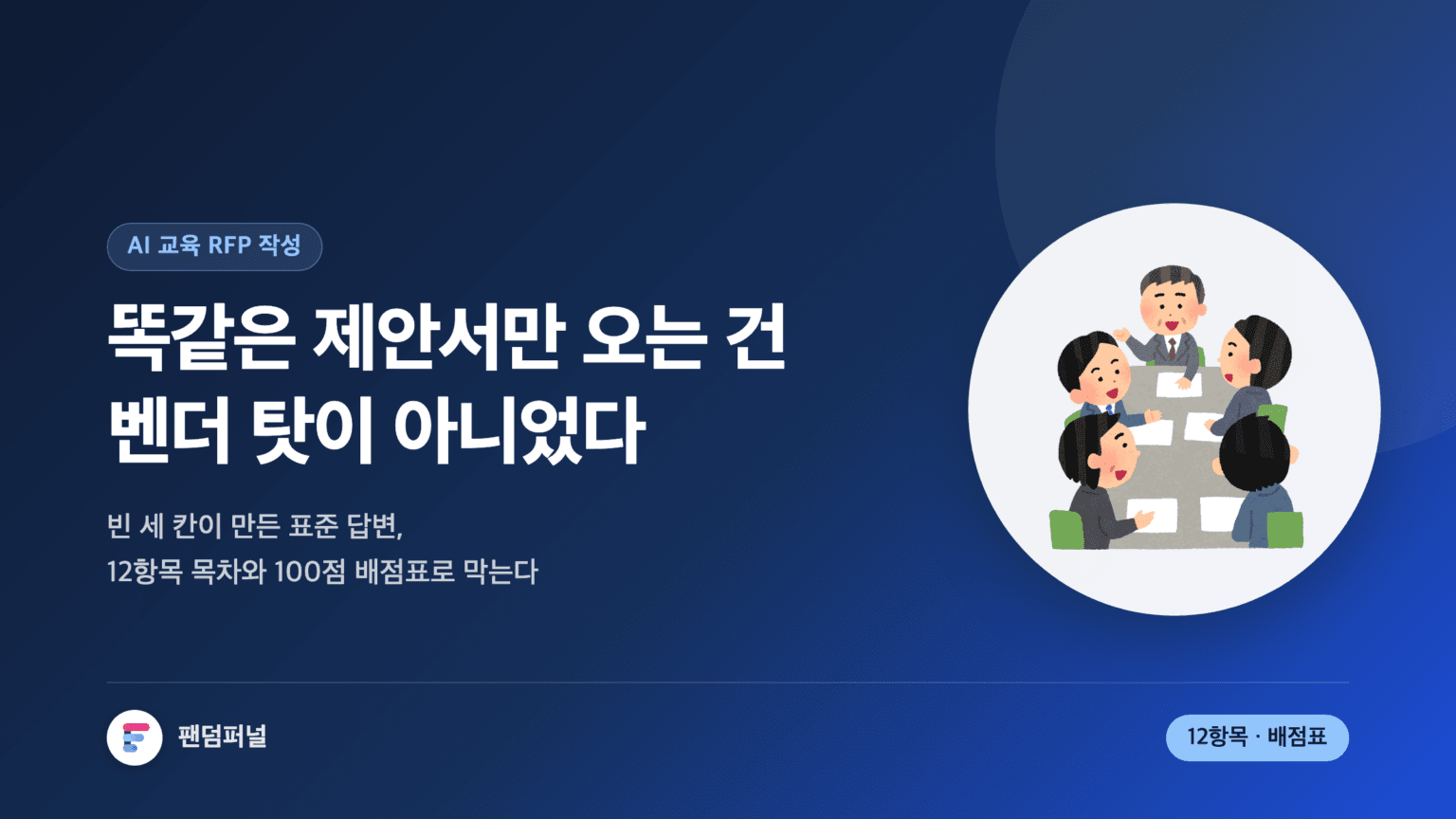 AI 교육 RFP 작성

똑같은 제안서만 오는 건 벤더 탓이 아니었다

빈 세 칸이 만든 표준 답변,
12항목 목차와 100점 배점표로 막는다

팬덤퍼널

12항목 · 배점표